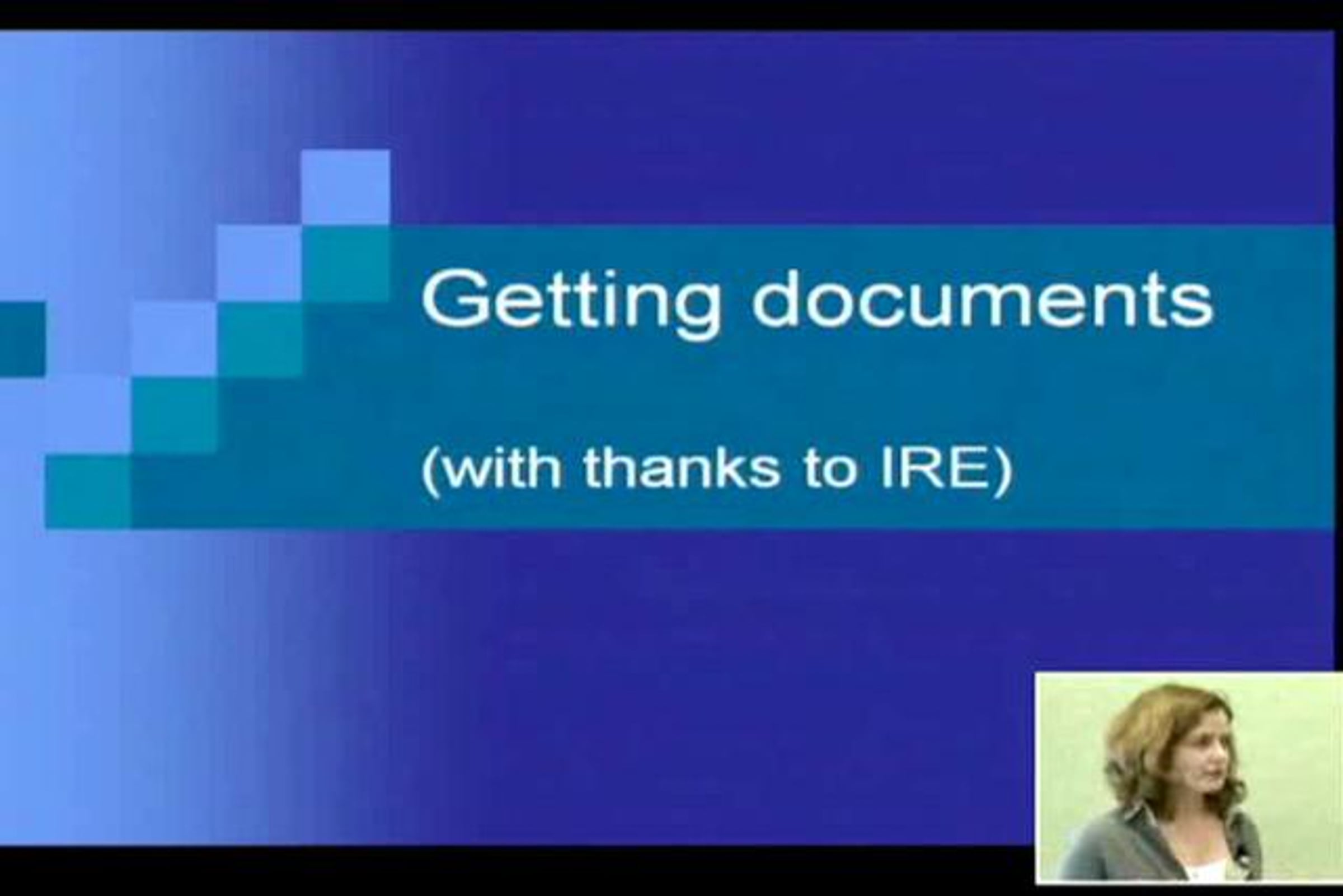 Getting documents

(with thanks to IRE)